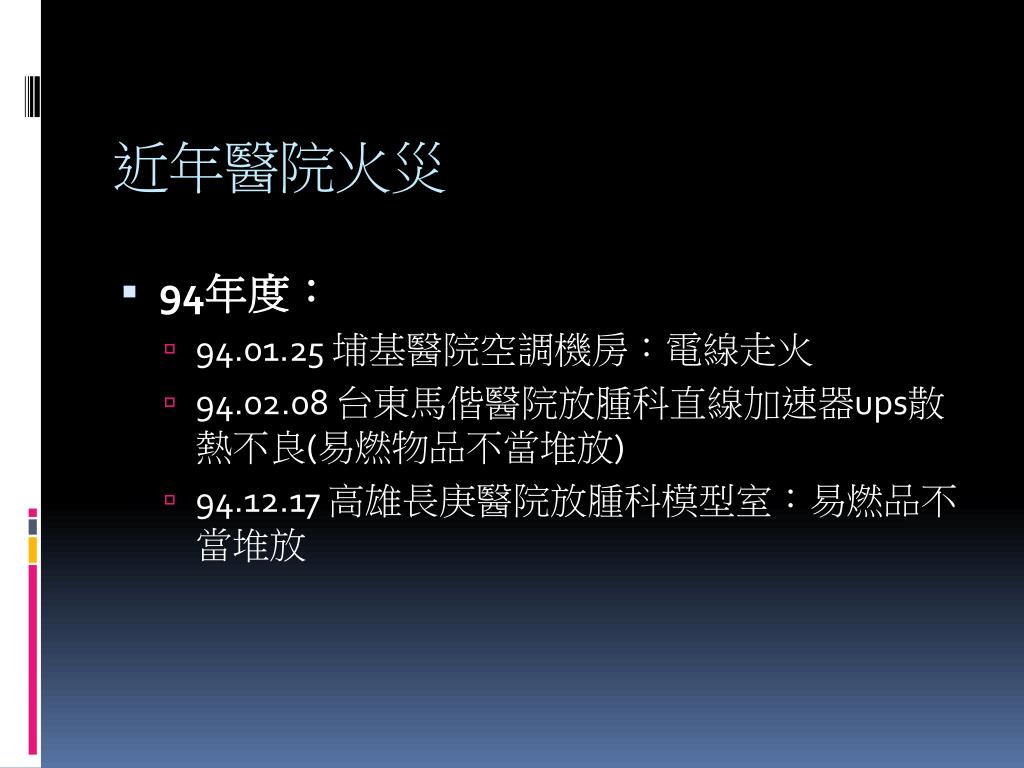 近年醫院火災

94年度：

94.01.25 埔基醫院空調機房：電線走火

94.02.08 台東馬偕醫院放腫科直線加速器ups散熱不良(易燃物品不當堆放)

94.12.17 高雄長庚醫院放腫科模型室：易燃品不當堆放